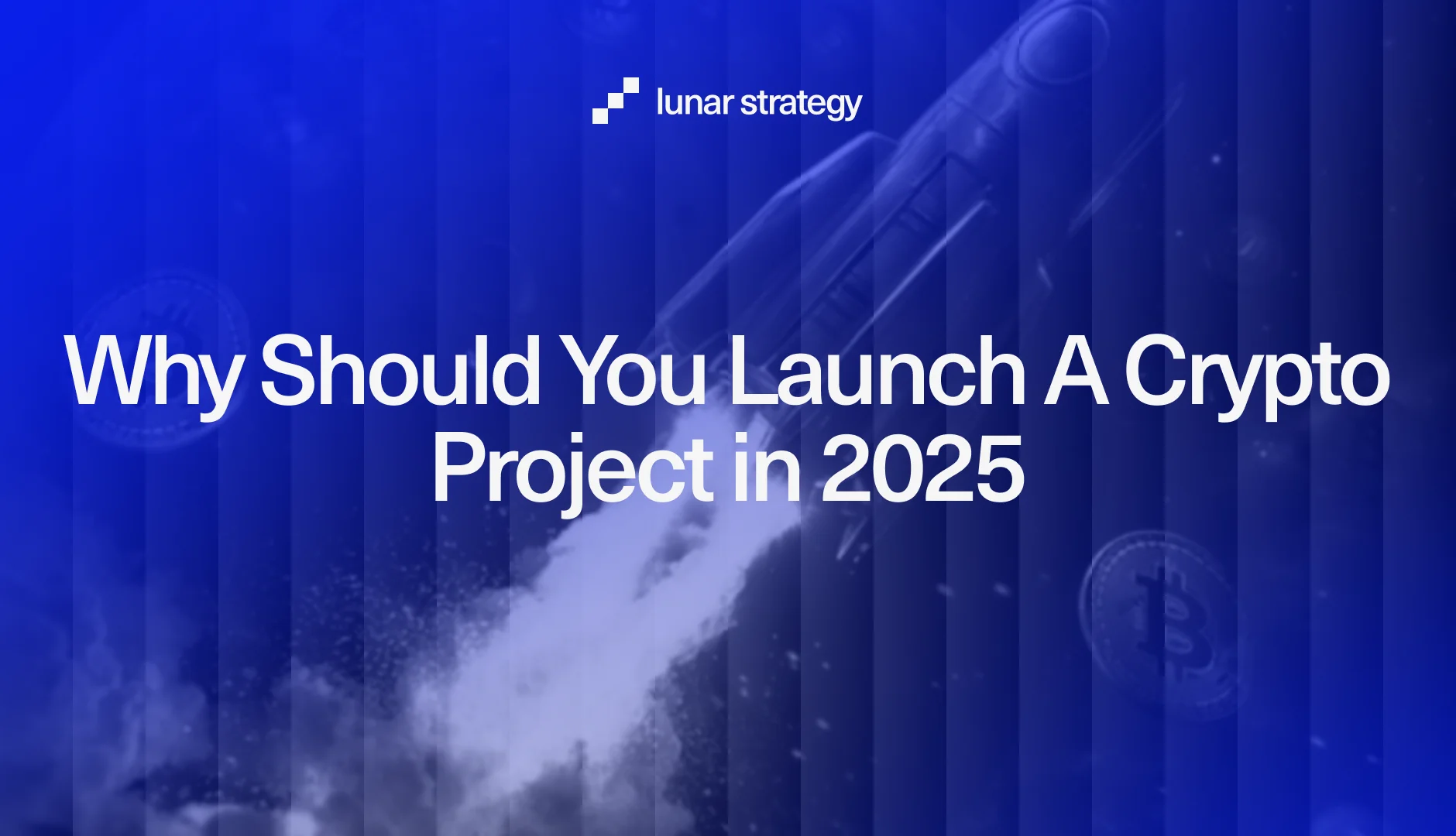 lunar strategy

Why Should You Launch A Crypto Project in 2025